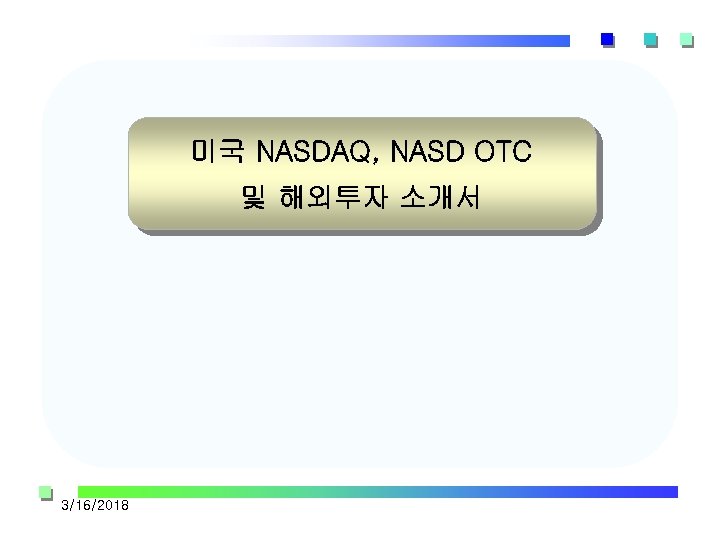 미국 NASDAQ, NASD OTC
및 해외투자 소개서

3/16/2018